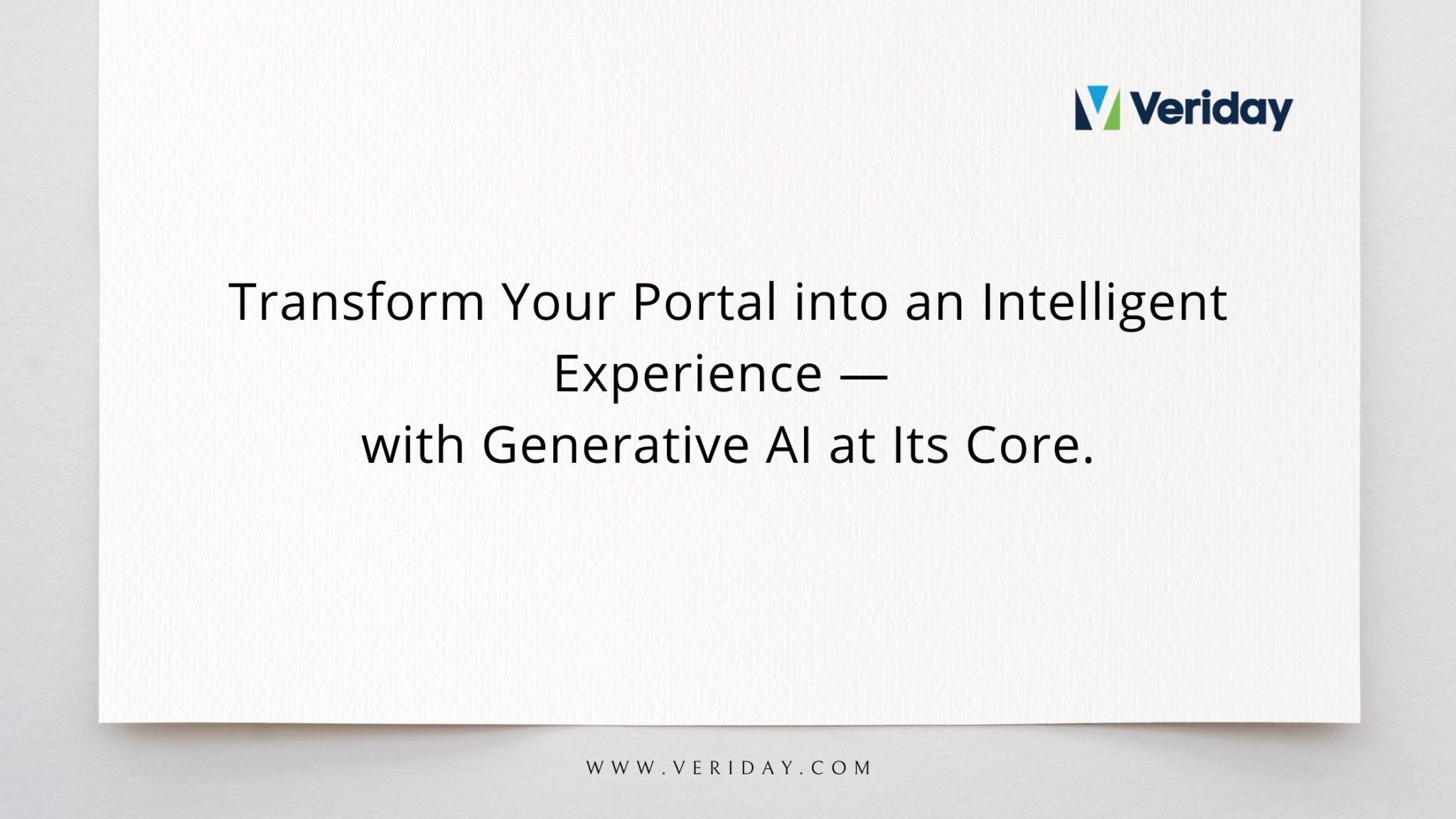 Veriday

Transform Your Portal into an Intelligent Experience —
with Generative AI at Its Core.

WWW.VERIDAY.COM